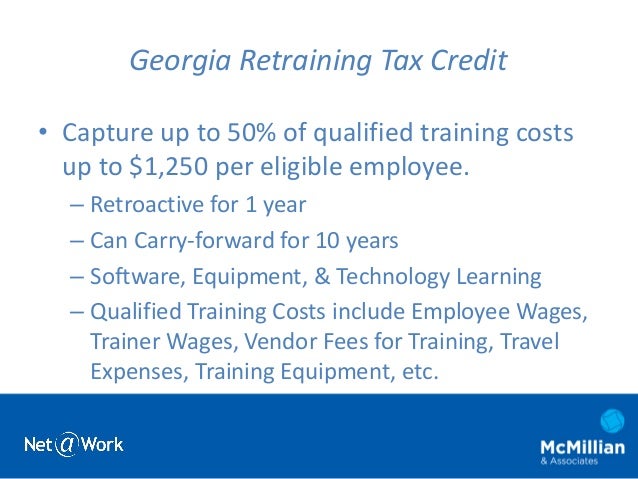 Georgia Retraining Tax Credit

• Capture up to 50% of qualified training costs up to \$1,250 per eligible employee.

– Retroactive for 1 year

– Can Carry-forward for 10 years

– Software, Equipment, & Technology Learning

– Qualified Training Costs include Employee Wages, Trainer Wages, Vendor Fees for Training, Travel Expenses, Training Equipment, etc.

Net@Work

McMillian & Associates